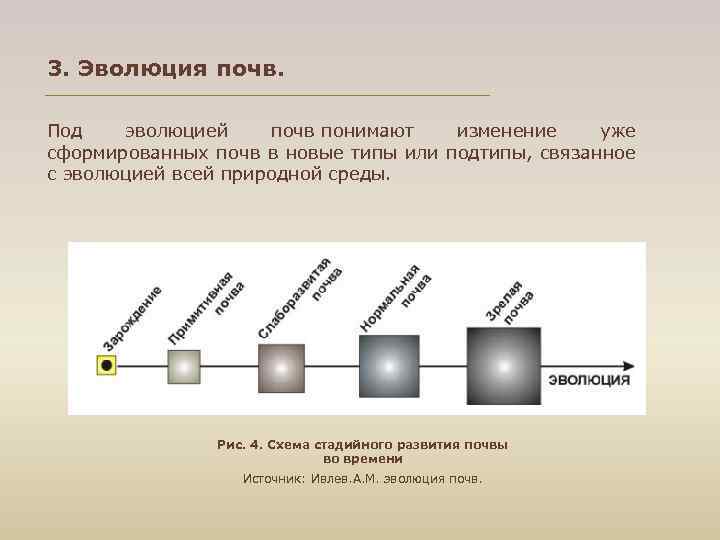 3. Эволюция почв.

Под эволюцией почв понимают изменение уже сформированных почв в новые типы или подтипы, связанное с эволюцией всей природной среды.

Зарождение
Примитивная почва
Слаборазвитая почва
Нормальная почва
Зрелая почва
ЭВОЛЮЦИЯ

Рис. 4. Схема стадийного развития почвы во времени

Источник: Ивлев.А.М. эволюция почв.